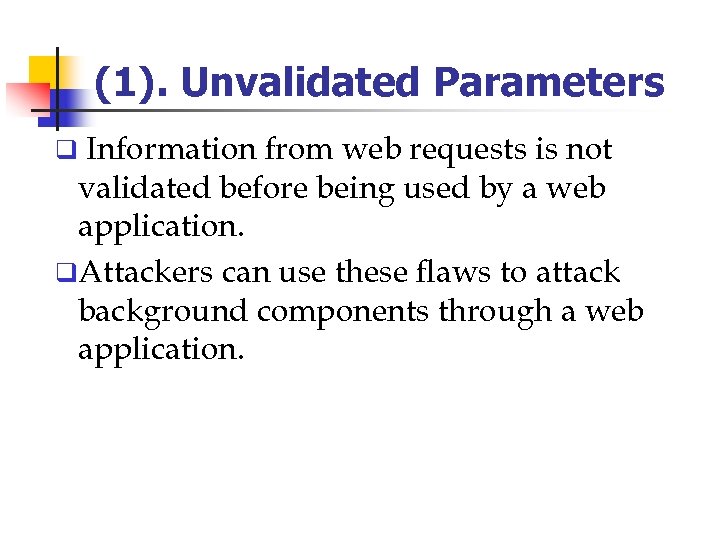 (1). Unvalidated Parameters

❑ Information from web requests is not validated before being used by a web application.

❑ Attackers can use these flaws to attack background components through a web application.